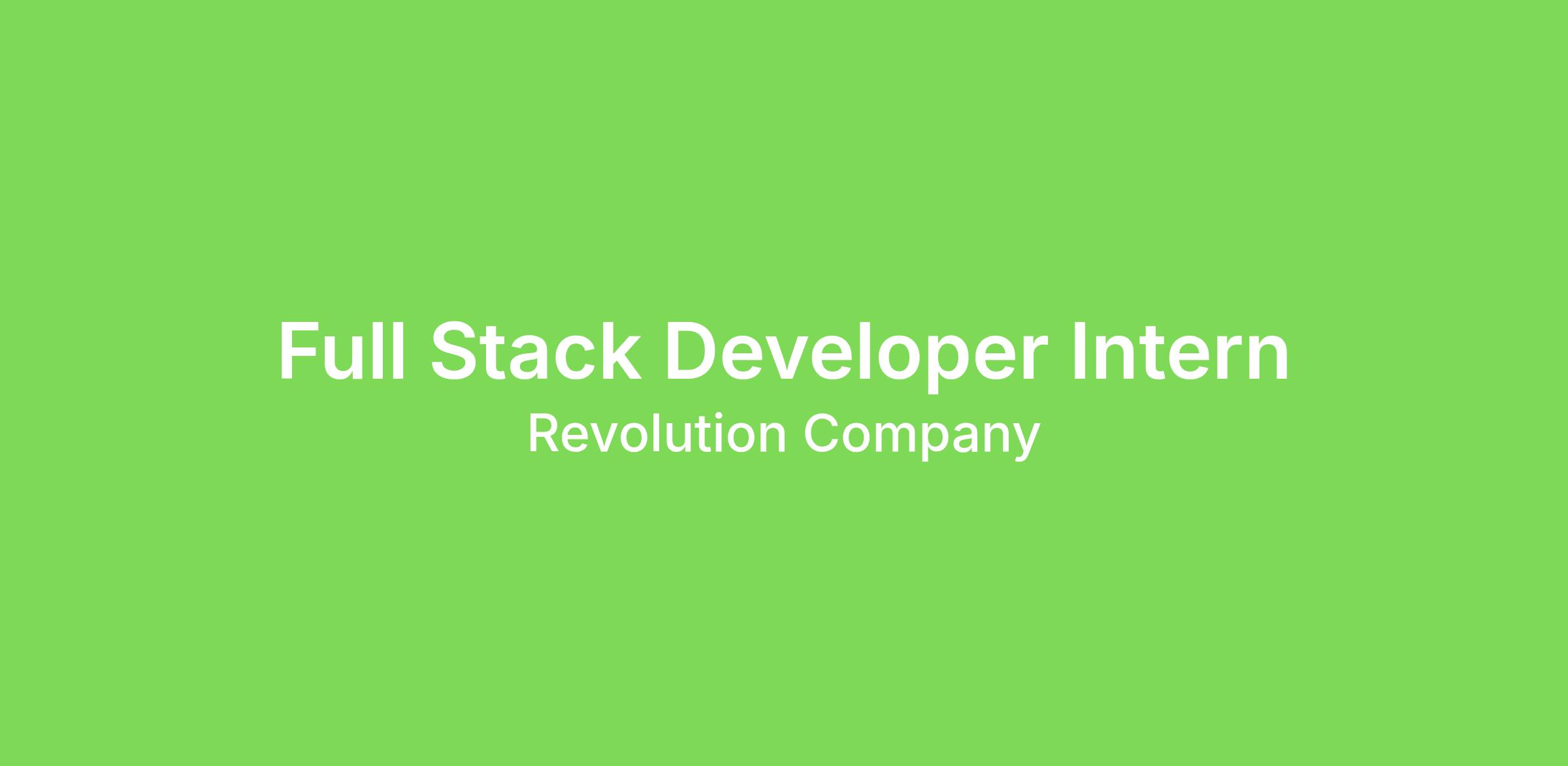 Full Stack Developer Intern
Revolution Company